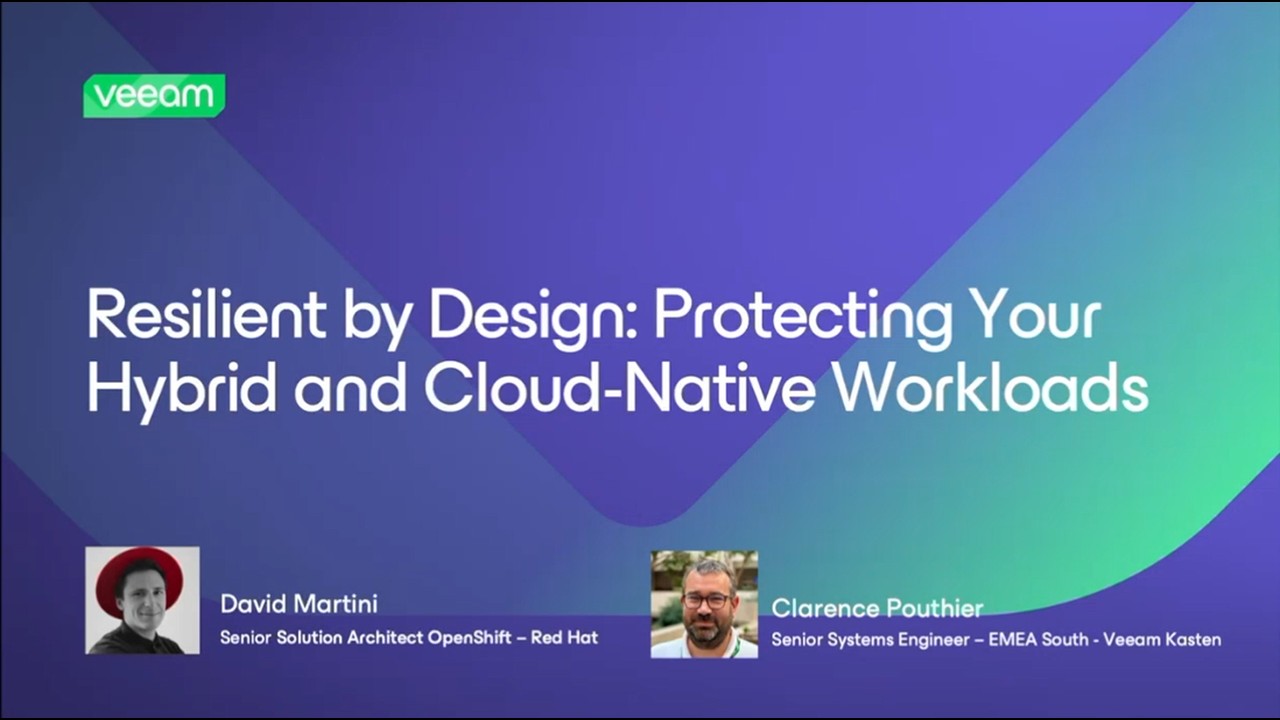 veeam

Resilient by Design: Protecting Your Hybrid and Cloud-Native Workloads

David Martini
Senior Solution Architect OpenShift – Red Hat

Clarence Pouthier
Senior Systems Engineer – EMEA South - Veeam Kasten